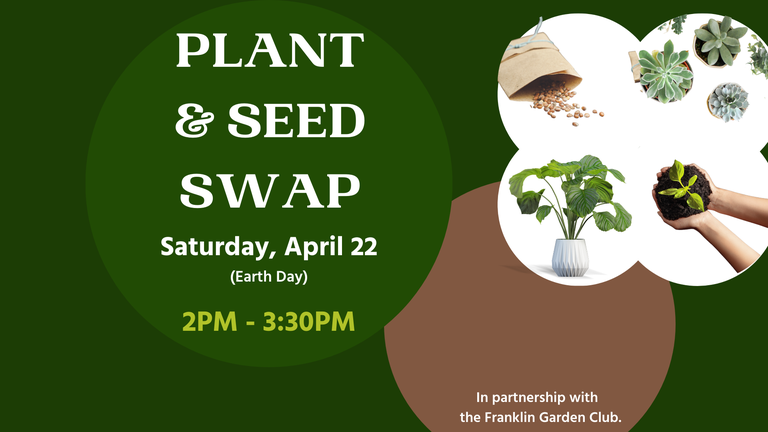 PLANT & SEED SWAP

Saturday, April 22

(Earth Day)

2PM - 3:30PM

In partnership with the Franklin Garden Club.